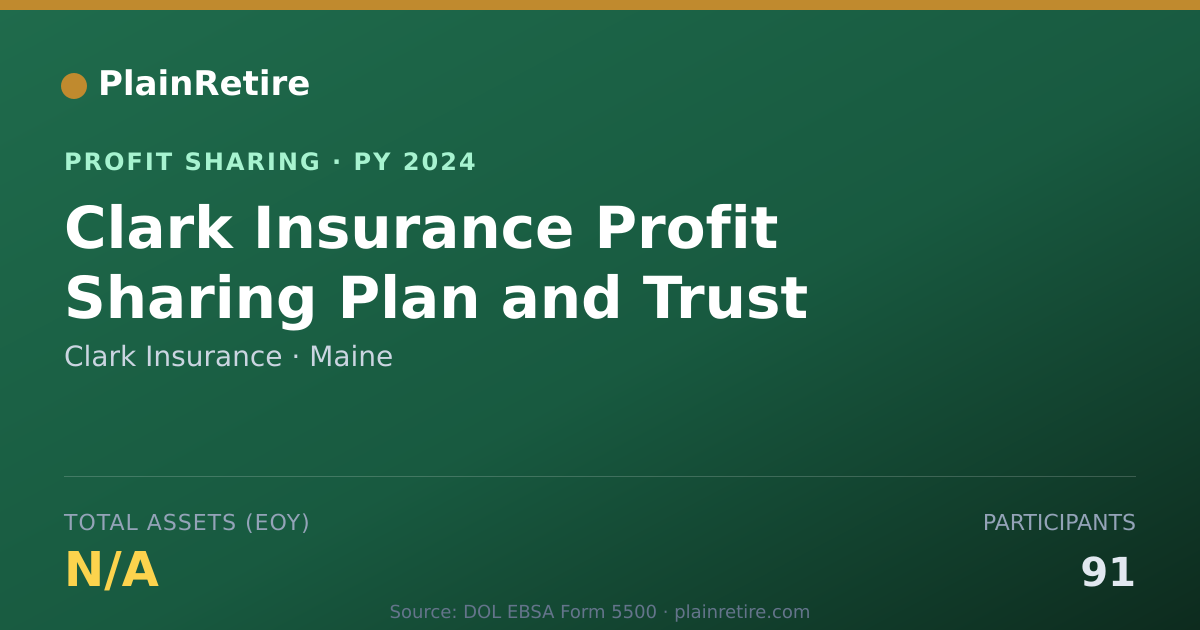 PlainRetire

PROFIT SHARING · PY 2024

Clark Insurance Profit Sharing Plan and Trust

Clark Insurance · Maine

TOTAL ASSETS (EOY)

N/A

PARTICIPANTS

91

Source: DOL EBSA Form 5500 · plainretire.com